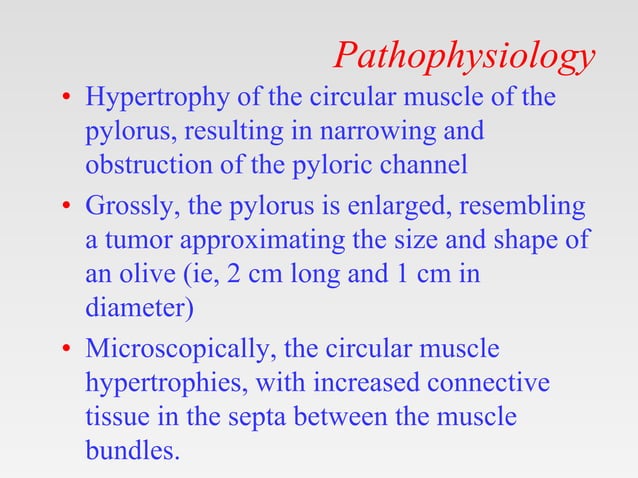 Pathophysiology

• Hypertrophy of the circular muscle of the pylorus, resulting in narrowing and obstruction of the pyloric channel

• Grossly, the pylorus is enlarged, resembling a tumor approximating the size and shape of an olive (ie, 2 cm long and 1 cm in diameter)

• Microscopically, the circular muscle hypertrophies, with increased connective tissue in the septa between the muscle bundles.